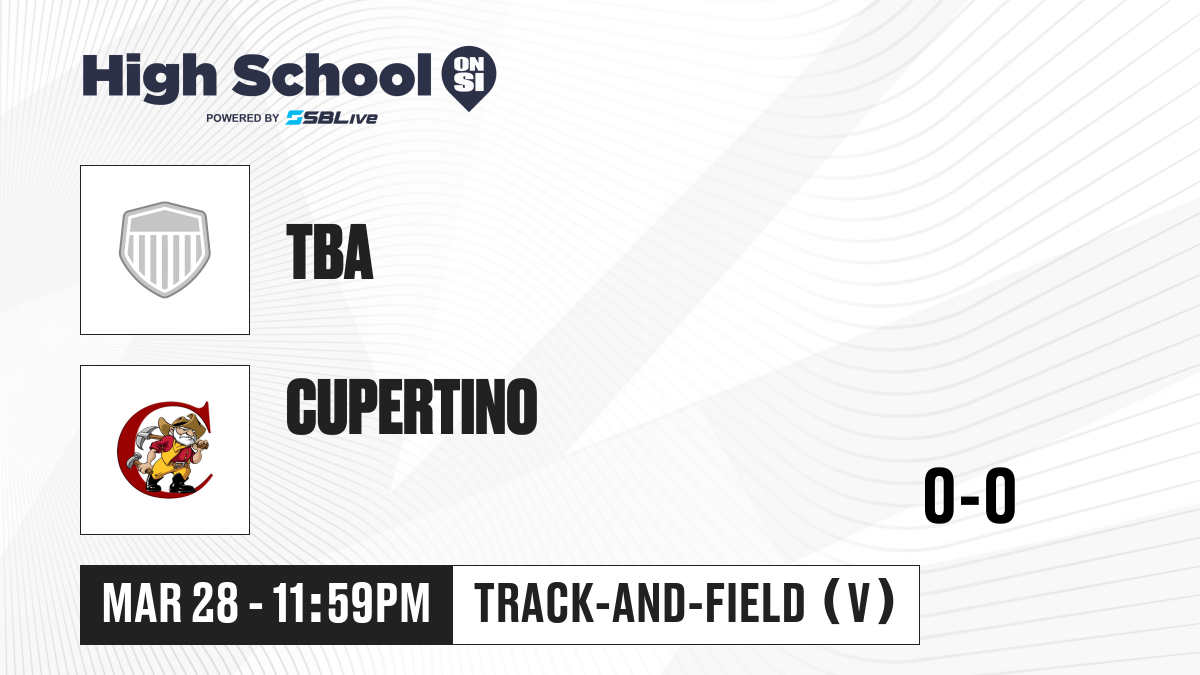 High School ON SI
POWERED BY SBLive

TBA

CUPERTINO

0-0

MAR 28 - 11:59PM

TRACK-AND-FIELD (V)